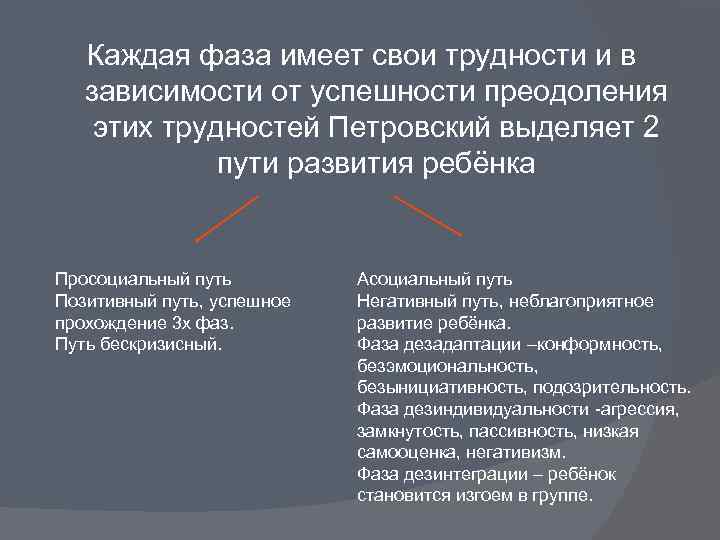 Каждая фаза имеет свои трудности и в зависимости от успешности преодоления этих трудностей Петровский выделяет 2 пути развития ребёнка

Просоциальный путь
Позитивный путь, успешное прохождение 3х фаз.
Путь бескризисный.

Асоциальный путь
Негативный путь, неблагоприятное развитие ребёнка.
Фаза дезадаптации –конформность, безэмоциональность, безынициативность, подозрительность.
Фаза дезиндивидуальности -агрессия, замкнутость, пассивность, низкая самооценка, негативизм.
Фаза дезинтеграции – ребёнок становится изгоем в группе.